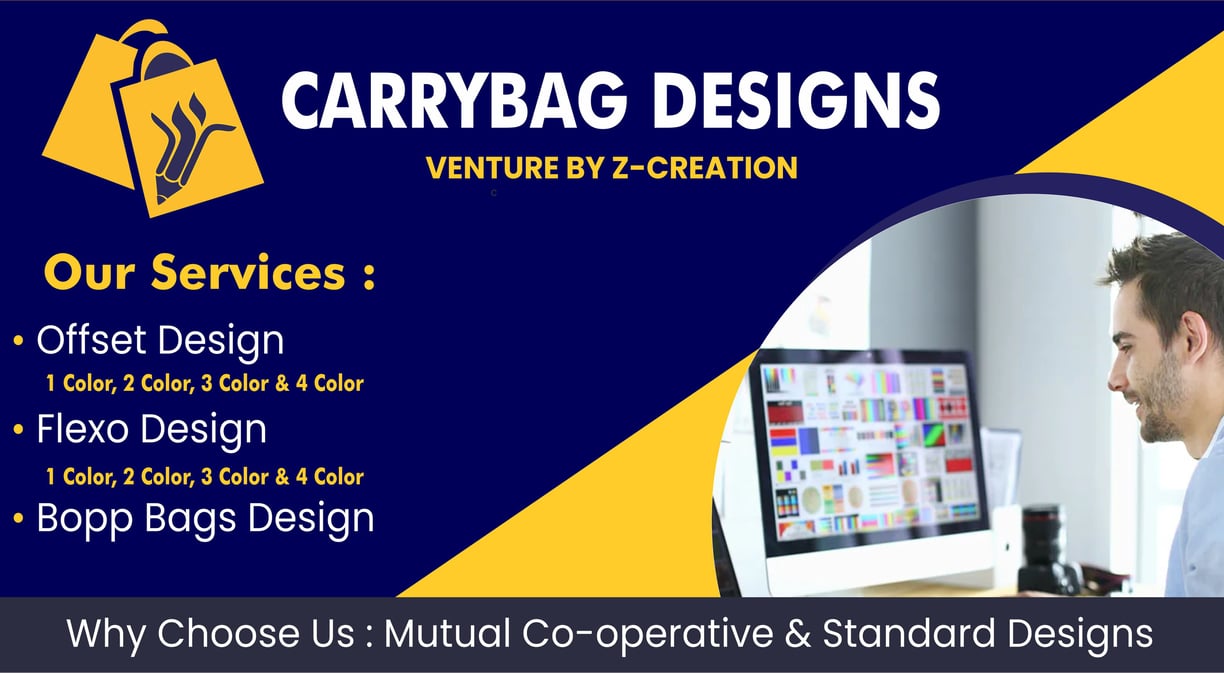 CARRYBAG DESIGNS

VENTURE BY Z-CREATION

Our Services :

• Offset Design
1 Color, 2 Color, 3 Color & 4 Color

• Flexo Design
1 Color, 2 Color, 3 Color & 4 Color

• Bopp Bags Design

Why Choose Us : Mutual Co-operative & Standard Designs